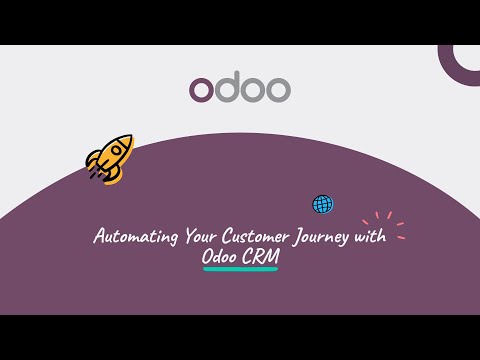 odoo

Automating Your Customer Journey with Odoo CRM